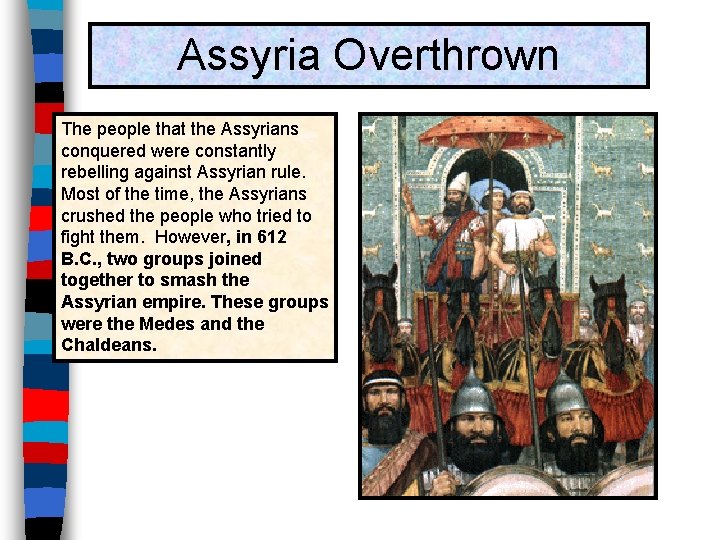 Assyria Overthrown

The people that the Assyrians conquered were constantly rebelling against Assyrian rule. Most of the time, the Assyrians crushed the people who tried to fight them. However, in 612 B.C., two groups joined together to smash the Assyrian empire. These groups were the Medes and the Chaldeans.